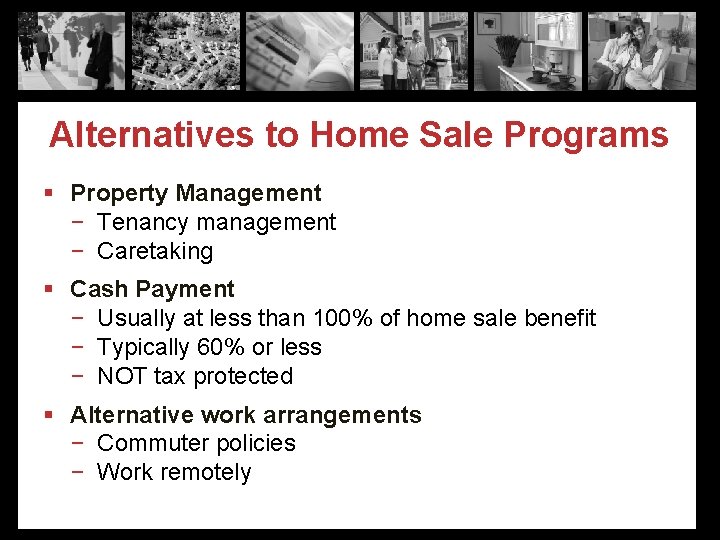 Alternatives to Home Sale Programs

▪ Property Management
− Tenancy management
− Caretaking

▪ Cash Payment
− Usually at less than 100% of home sale benefit
− Typically 60% or less
− NOT tax protected

▪ Alternative work arrangements
− Commuter policies
− Work remotely